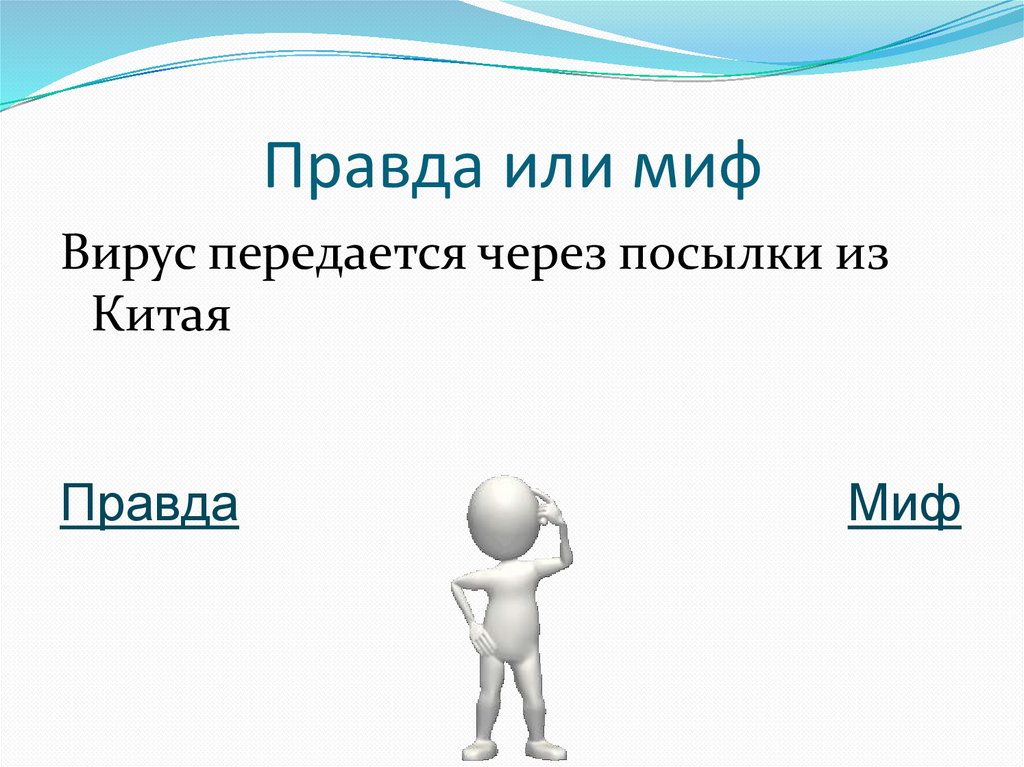 Правда или миф

Вирус передается через посылки из Китая

Правда

Миф